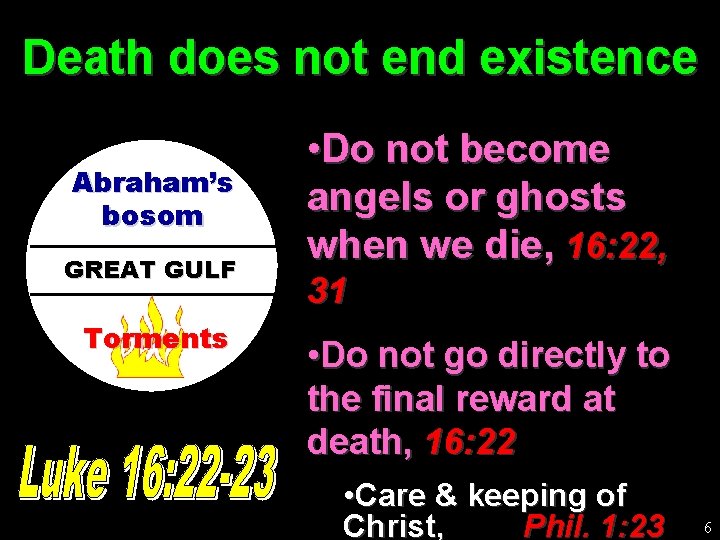 Death does not end existence

Abraham's bosom

GREAT GULF

Torments

Luke 16:22-23

•Do not become angels or ghosts when we die, 16:22, 31

•Do not go directly to the final reward at death, 16:22

•Care & keeping of Christ, Phil. 1:23

6